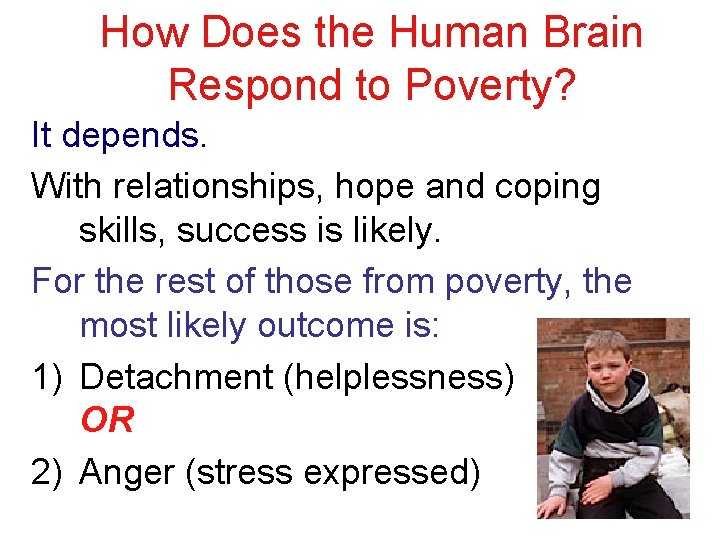 How Does the Human Brain Respond to Poverty?

It depends.

With relationships, hope and coping skills, success is likely.

For the rest of those from poverty, the most likely outcome is:

1) Detachment (helplessness)
OR

2) Anger (stress expressed)